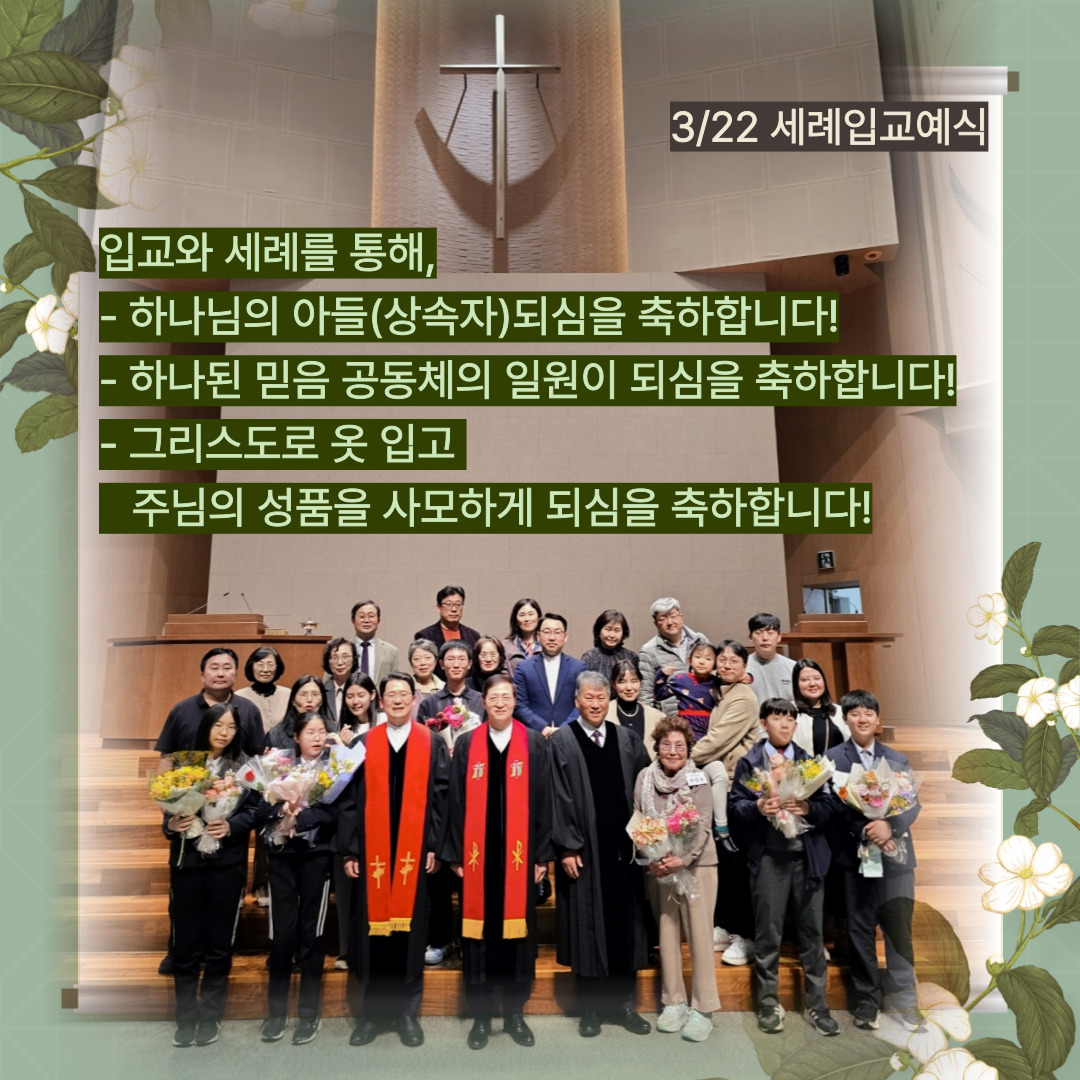 3/22 세례입교예식

입교와 세례를 통해,
- 하나님의 아들(상속자)되심을 축하합니다!
- 하나된 믿음 공동체의 일원이 되심을 축하합니다!
- 그리스도로 옷 입고
주님의 성품을 사모하게 되심을 축하합니다!